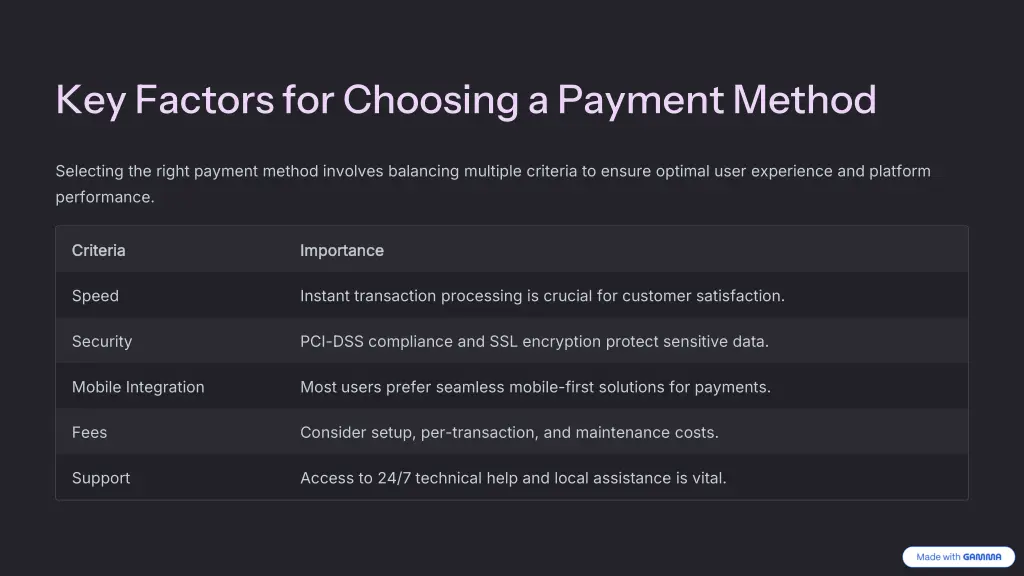 Key Factors for Choosing a Payment Method

Selecting the right payment method involves balancing multiple criteria to ensure optimal user experience and platform performance.

| Criteria | Importance |
|---|---|
| Speed | Instant transaction processing is crucial for customer satisfaction. |
| Security | PCI-DSS compliance and SSL encryption protect sensitive data. |
| Mobile Integration | Most users prefer seamless mobile-first solutions for payments. |
| Fees | Consider setup, per-transaction, and maintenance costs. |
| Support | Access to 24/7 technical help and local assistance is vital. |

Made with GAMMA